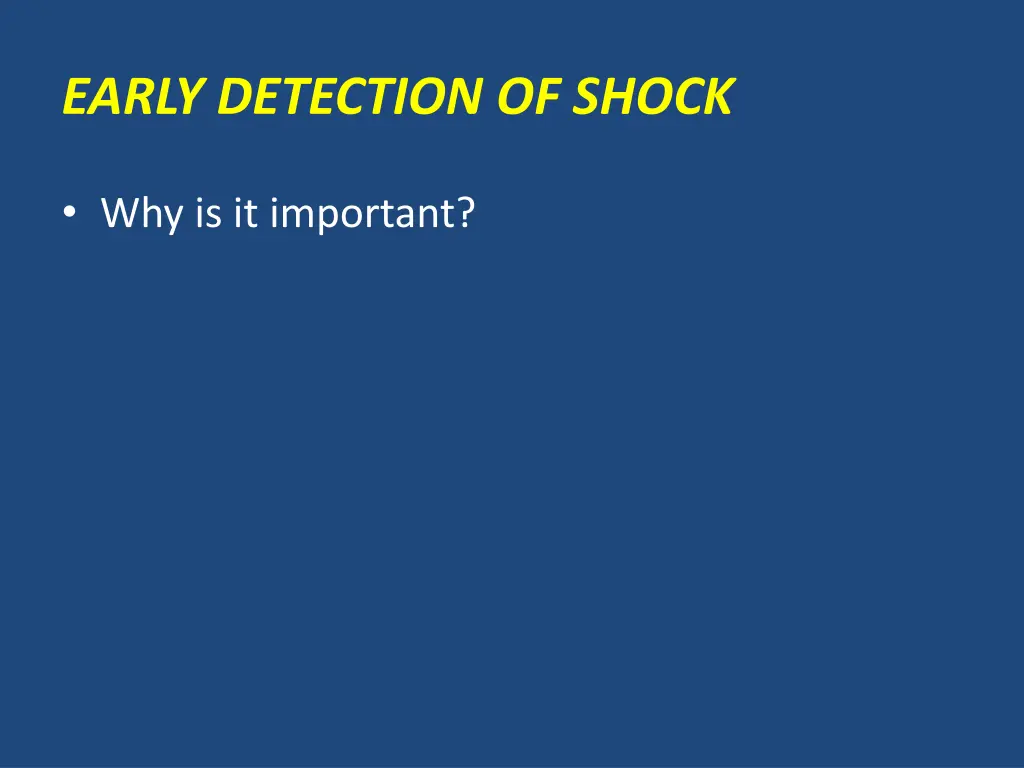 EARLY DETECTION OF SHOCK

• Why is it important?